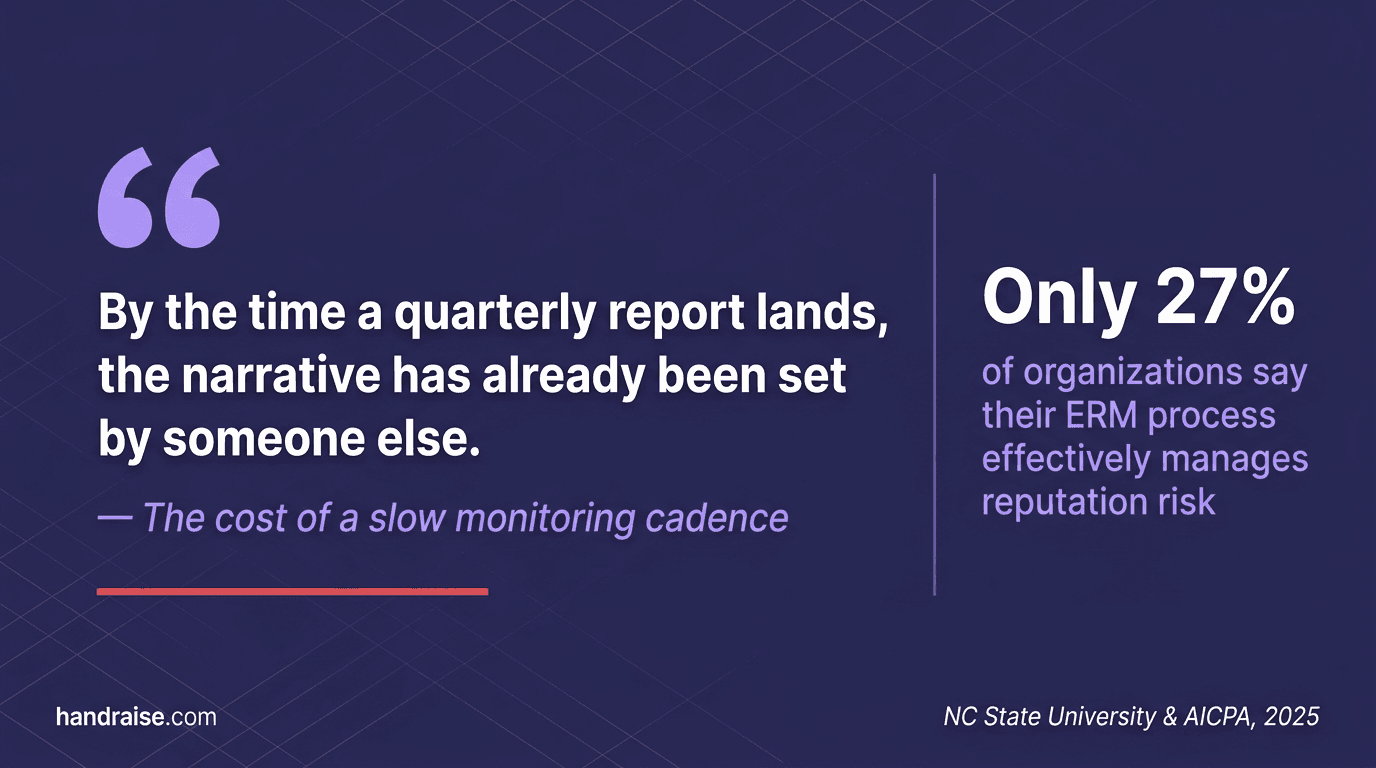 “

By the time a quarterly report lands, the narrative has already been set by someone else.

— The cost of a slow monitoring cadence

Only 27%

of organizations say their ERM process effectively manages reputation risk

handraise.com

NC State University & AICPA, 2025